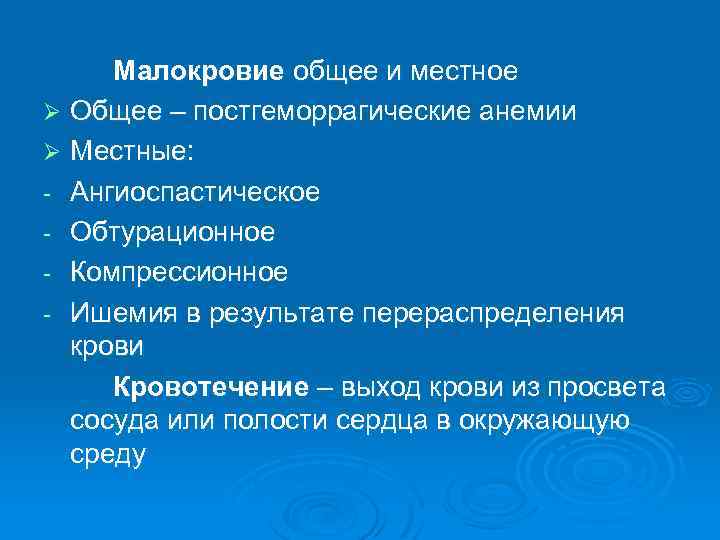 Малокровие общее и местное

➢ Общее – постгеморрагические анемии
➢ Местные:
- Ангиоспастическое
- Обтурационное
- Компрессионное
- Ишемия в результате перераспределения крови

Кровотечение – выход крови из просвета сосуда или полости сердца в окружающую среду